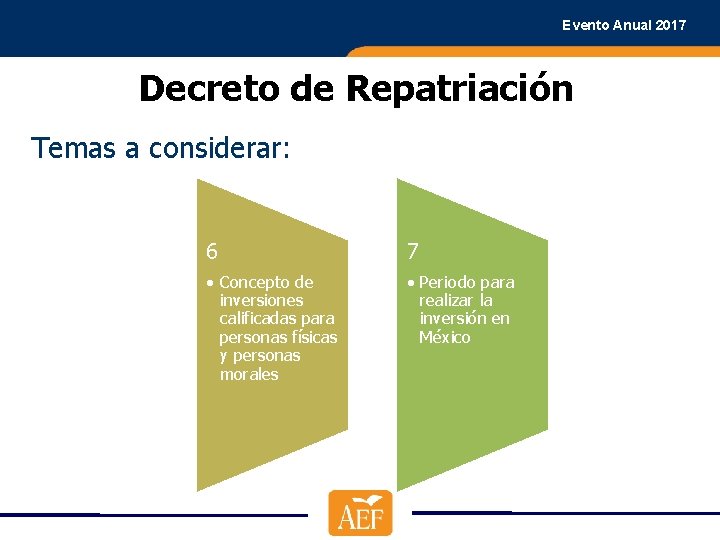 Evento Anual 2017

Decreto de Repatriación

Temas a considerar:

6

• Concepto de inversiones calificadas para personas físicas y personas morales

7

• Periodo para realizar la inversión en México

AEF